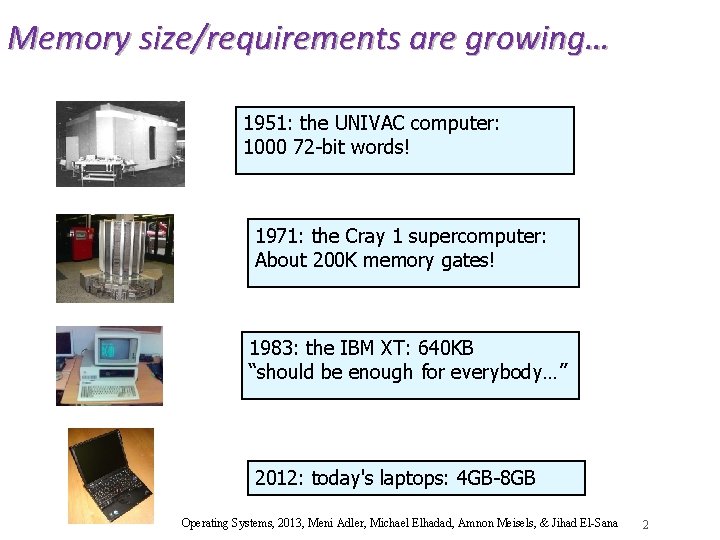 Memory size/requirements are growing…

1951: the UNIVAC computer:
1000 72-bit words!

1971: the Cray 1 supercomputer:
About 200K memory gates!

1983: the IBM XT: 640KB
“should be enough for everybody…”

2012: today's laptops: 4GB-8GB

Operating Systems, 2013, Meni Adler, Michael Elhadad, Amnon Meisels, & Jihad El-Sana 2